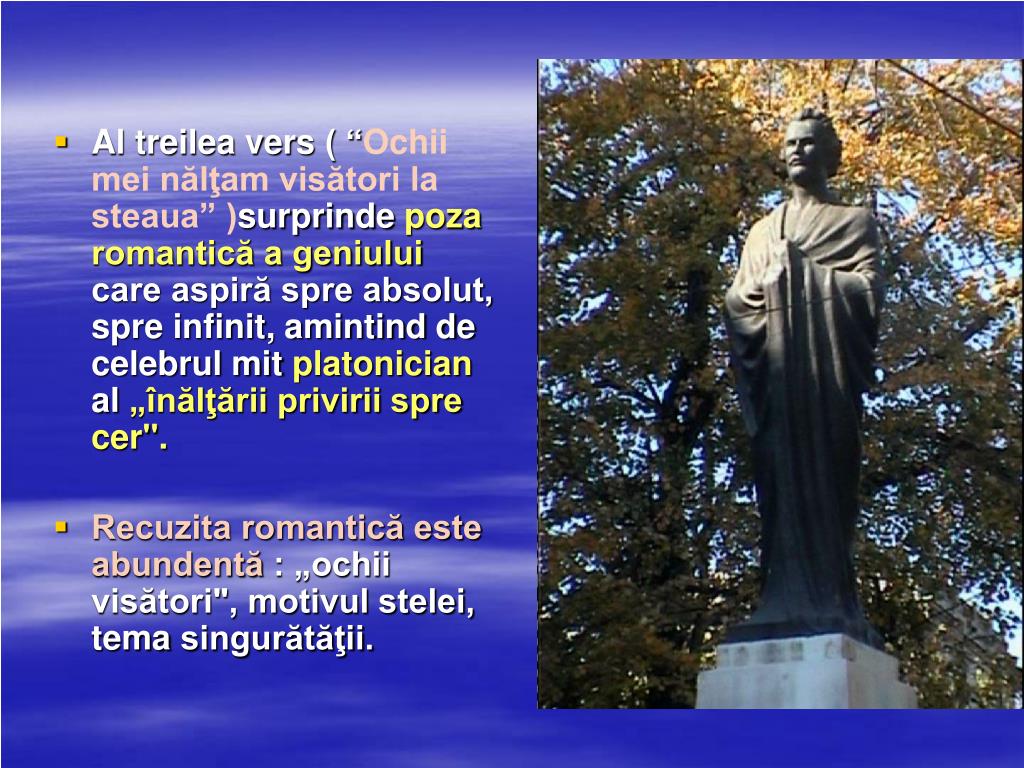 ▪ Al treilea vers ( “Ochii mei nălţam visători la steaua” )surprinde poza romantică a geniului care aspiră spre absolut, spre infinit, amintind de celebrul mit platonician al „înălţării privirii spre cer".

▪ Recuzita romantică este abundentă : „ochii visători", motivul stelei, tema singurătăţii.